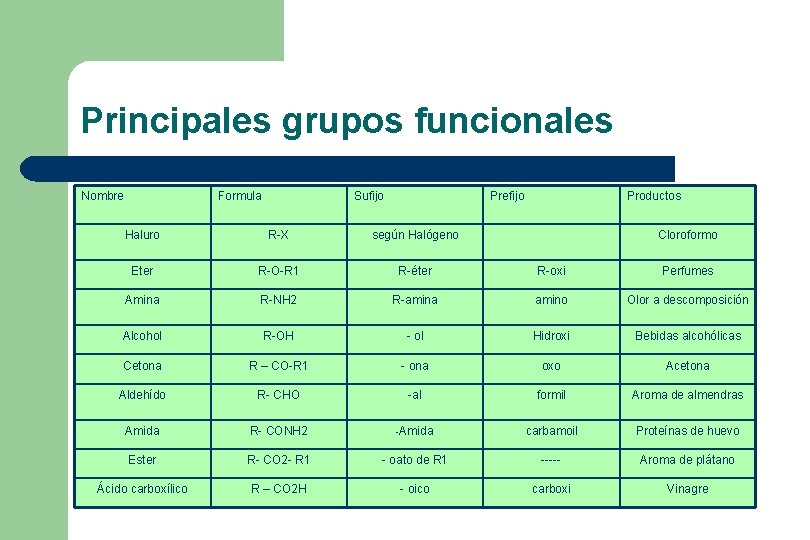 Principales grupos funcionales

| Nombre | Formula | Sufijo | Prefijo | Productos |
|---|---|---|---|---|
| Haluro | R-X | según Halógeno | | Cloroformo |
| Eter | R-O-R1 | R-éter | R-oxi | Perfumes |
| Amina | R-NH2 | R-amina | amino | Olor a descomposición |
| Alcohol | R-OH | - ol | Hidroxi | Bebidas alcohólicas |
| Cetona | R – CO-R1 | - ona | oxo | Acetona |
| Aldehído | R- CHO | -al | formil | Aroma de almendras |
| Amida | R- CONH2 | -Amida | carbamoil | Proteínas de huevo |
| Ester | R- CO2- R1 | - oato de R1 | ----- | Aroma de plátano |
| Ácido carboxílico | R – CO2H | - oico | carboxi | Vinagre |